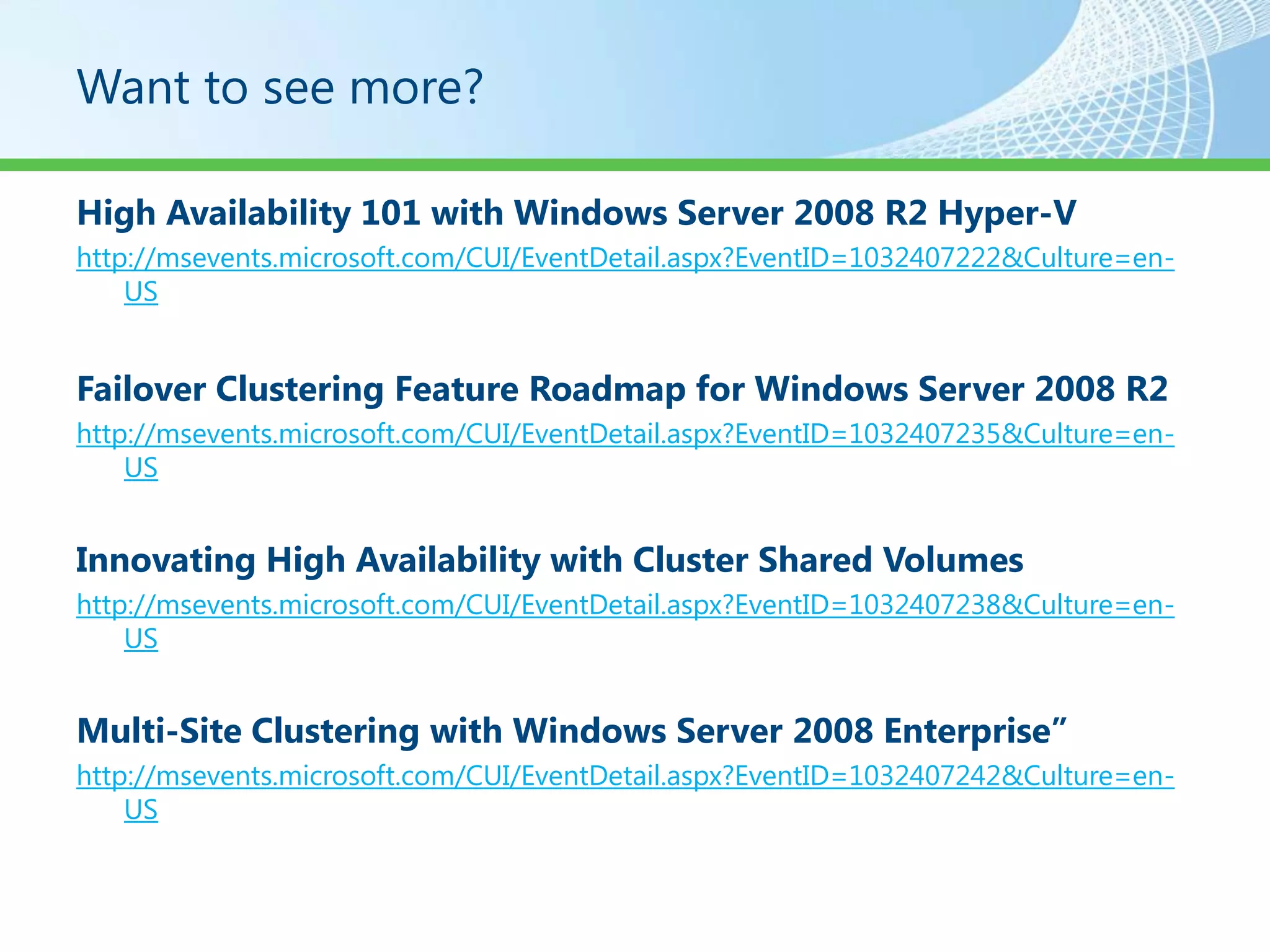 Want to see more?

High Availability 101 with Windows Server 2008 R2 Hyper-V

http://msevents.microsoft.com/CUI/EventDetail.aspx?EventID=1032407222&Culture=en-US

Failover Clustering Feature Roadmap for Windows Server 2008 R2

http://msevents.microsoft.com/CUI/EventDetail.aspx?EventID=1032407235&Culture=en-US

Innovating High Availability with Cluster Shared Volumes

http://msevents.microsoft.com/CUI/EventDetail.aspx?EventID=1032407238&Culture=en-US

Multi-Site Clustering with Windows Server 2008 Enterprise”

http://msevents.microsoft.com/CUI/EventDetail.aspx?EventID=1032407242&Culture=en-US